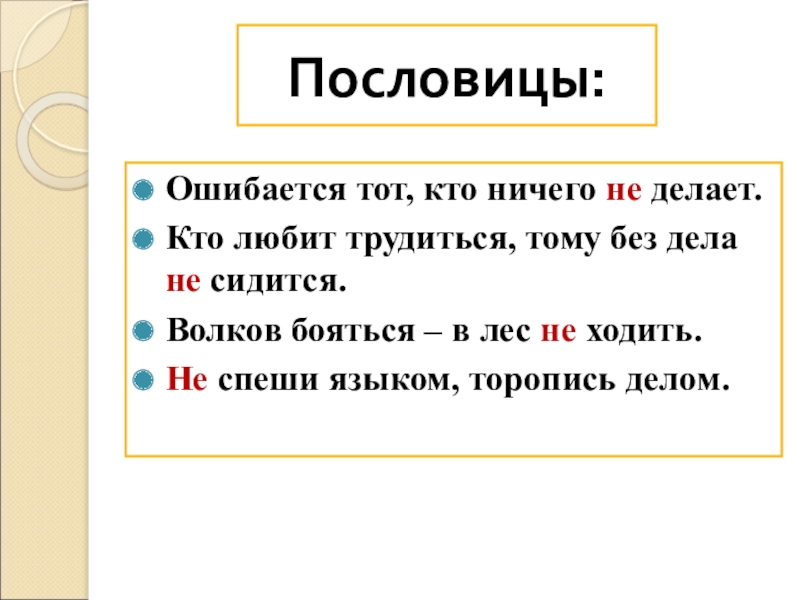 Пословицы:

Ошибается тот, кто ничего не делает.

Кто любит трудиться, тому без дела не сидится.

Волков бояться – в лес не ходить.

Не спеши языком, торопись делом.